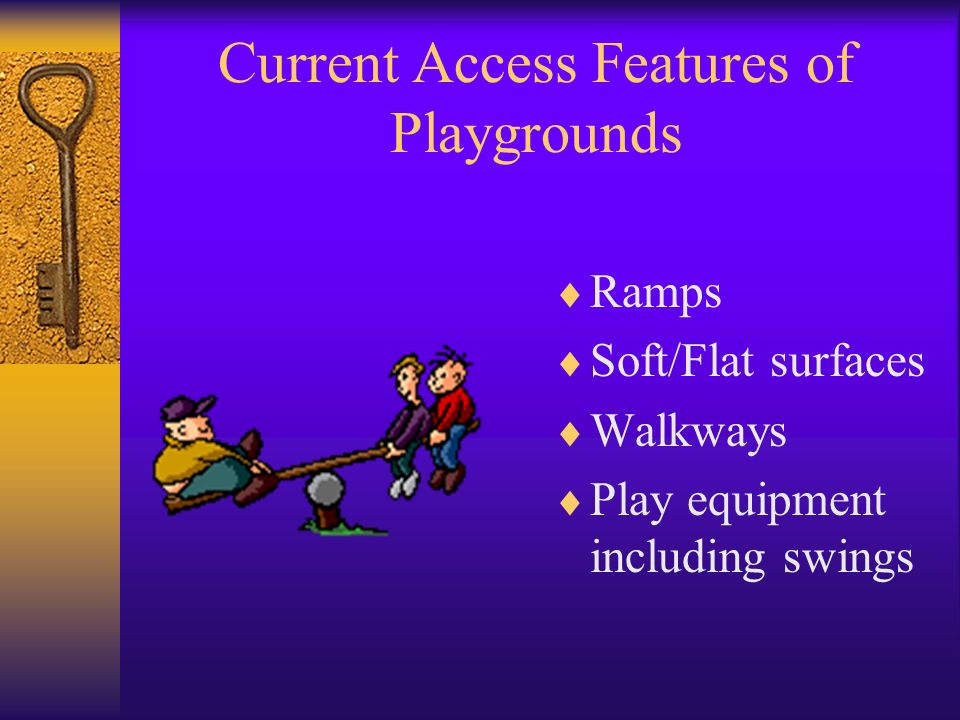 Current Access Features of Playgrounds

♦ Ramps
♦ Soft/Flat surfaces
♦ Walkways
♦ Play equipment including swings